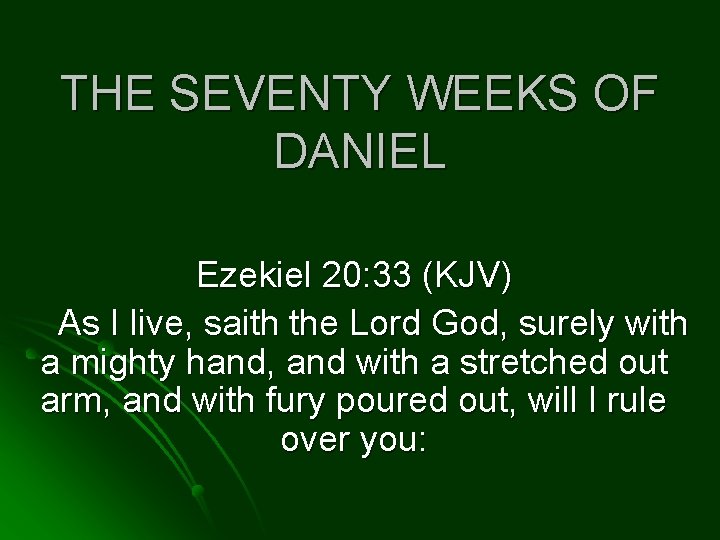 THE SEVENTY WEEKS OF DANIEL

Ezekiel 20:33 (KJV)

As I live, saith the Lord God, surely with a mighty hand, and with a stretched out arm, and with fury poured out, will I rule over you: